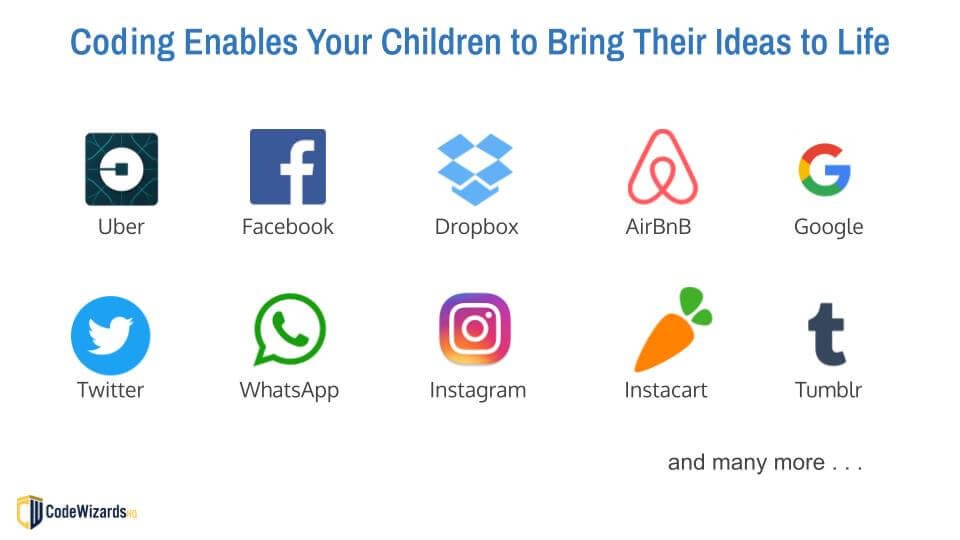 Coding Enables Your Children to Bring Their Ideas to Life

Uber Facebook Dropbox AirBnB Google

Twitter WhatsApp Instagram Instacart Tumblr

and many more . . .

CodeWizardsHQ